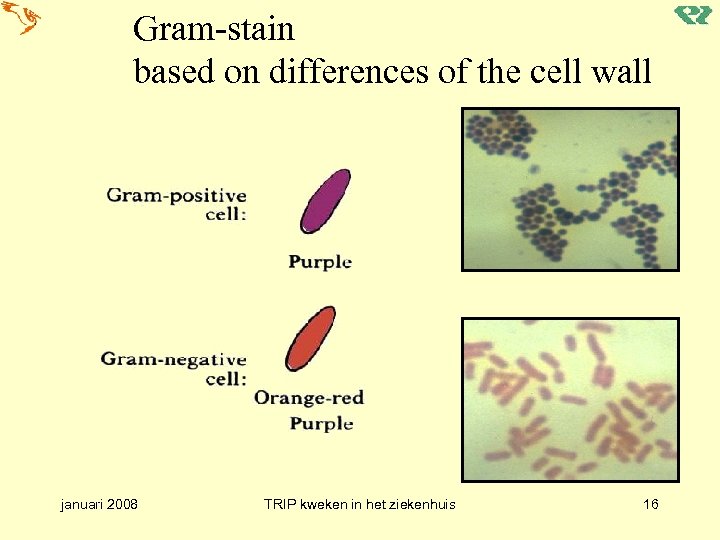 Gram-stain
based on differences of the cell wall

Gram-positive cell:

Purple

Gram-negative cell:

Orange-red
Purple

januari 2008

TRIP kweken in het ziekenhuis

16